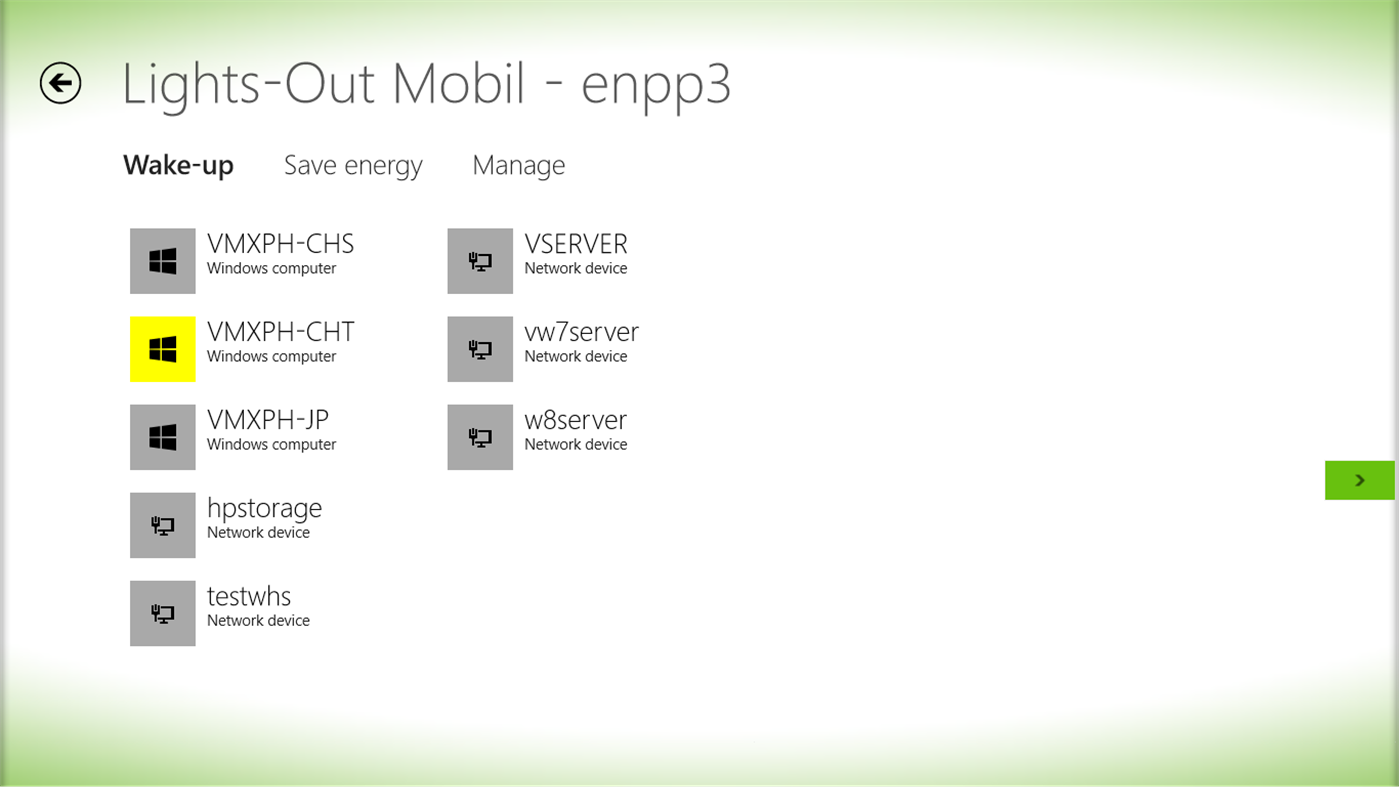 Lights-Out Mobil - enpp3

Wake-up Save energy Manage

VMXPH-CHS
Windows computer

VMXPH-CHT
Windows computer

VMXPH-JP
Windows computer

hpstorage
Network device

testwhs
Network device

VSERVER
Network device

vw7server
Network device

w8server
Network device